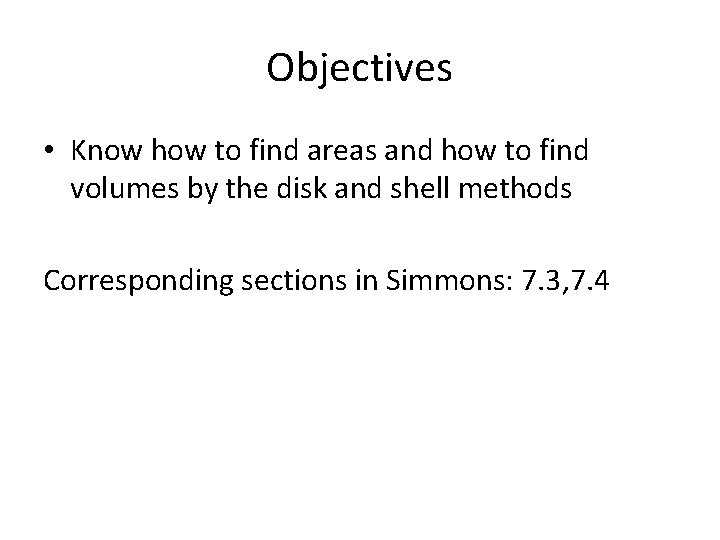 Objectives

• Know how to find areas and how to find volumes by the disk and shell methods

Corresponding sections in Simmons: 7.3,7.4